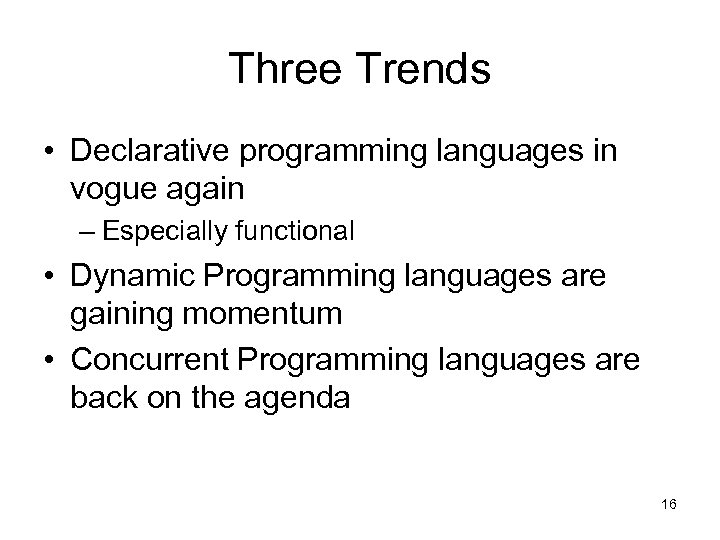 Three Trends

• Declarative programming languages in vogue again
  – Especially functional
• Dynamic Programming languages are gaining momentum
• Concurrent Programming languages are back on the agenda

16